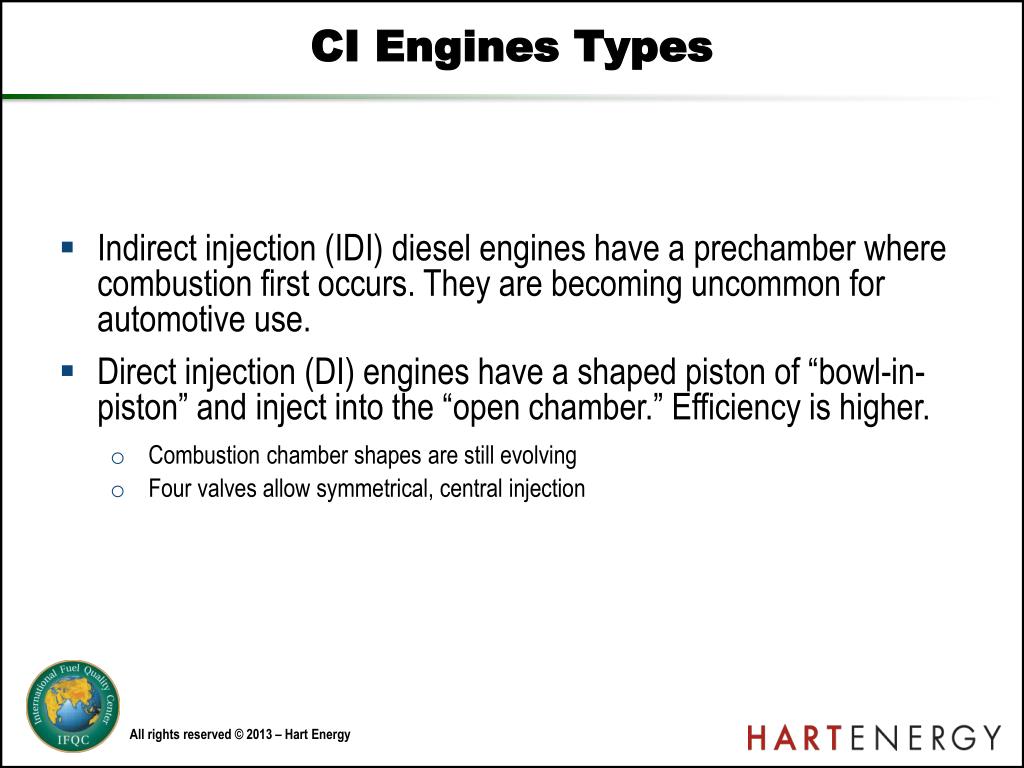 CI Engines Types

▪ Indirect injection (IDI) diesel engines have a prechamber where combustion first occurs. They are becoming uncommon for automotive use.

▪ Direct injection (DI) engines have a shaped piston of “bowl-in-piston” and inject into the “open chamber.” Efficiency is higher.

o Combustion chamber shapes are still evolving
o Four valves allow symmetrical, central injection

International Fuel Quality Center
IFQC

All rights reserved © 2013 – Hart Energy

HARTENERGY